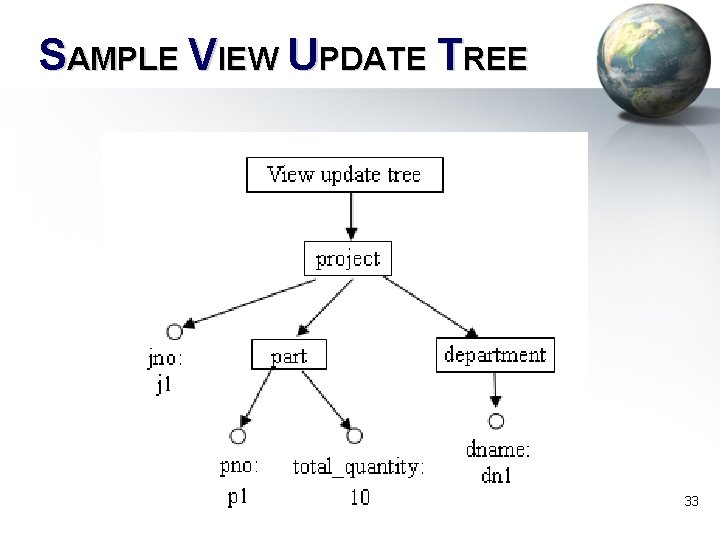 SAMPLE VIEW UPDATE TREE

View update tree

project

jno:
j1

part

department

pno:
p1

total_quantity:
10

dname:
dn1

33